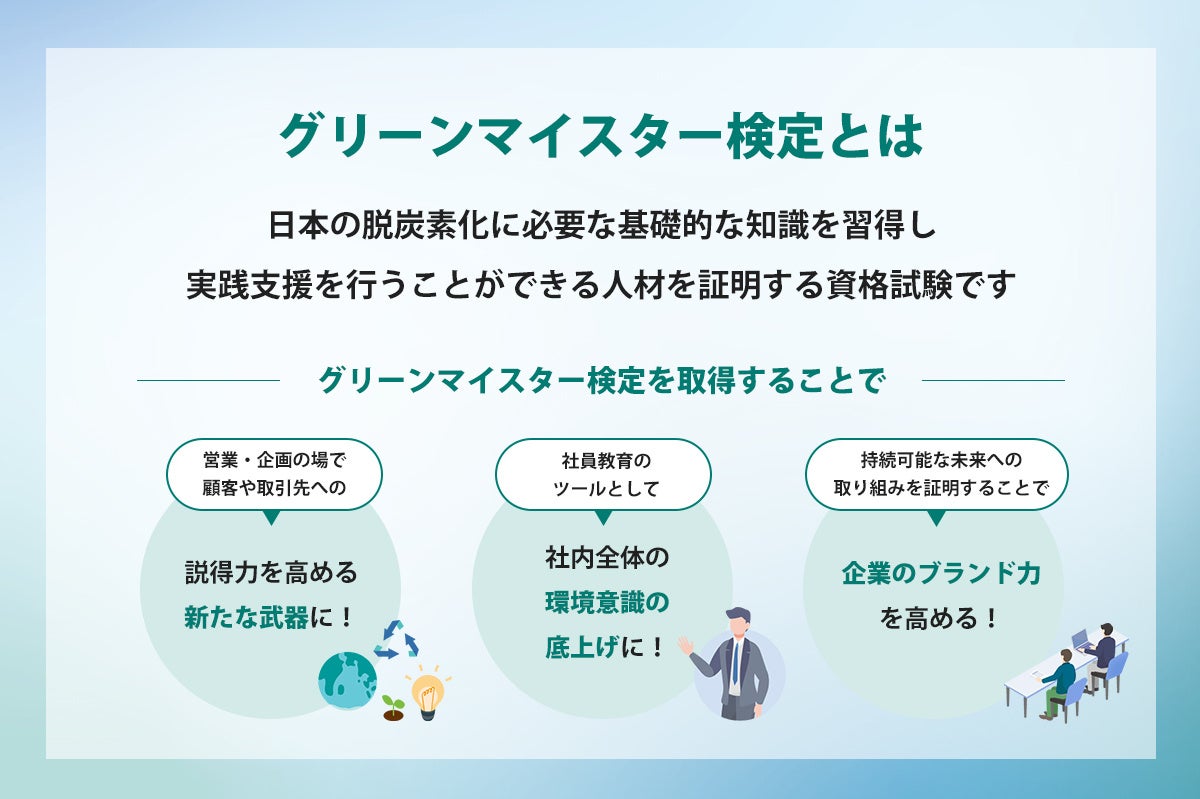 グリーンマイスター検定とは

日本の脱炭素化に必要な基礎的な知識を習得し
実践支援を行うことができる人材を証明する資格試験です

グリーンマイスター検定を取得することで

営業・企画の場で
顧客や取引先への

説得力を高める
新たな武器に！

社員教育の
ツールとして

社内全体の
環境意識の
底上げに！

持続可能な未来への
取り組みを証明することで

企業のブランド力
を高める！